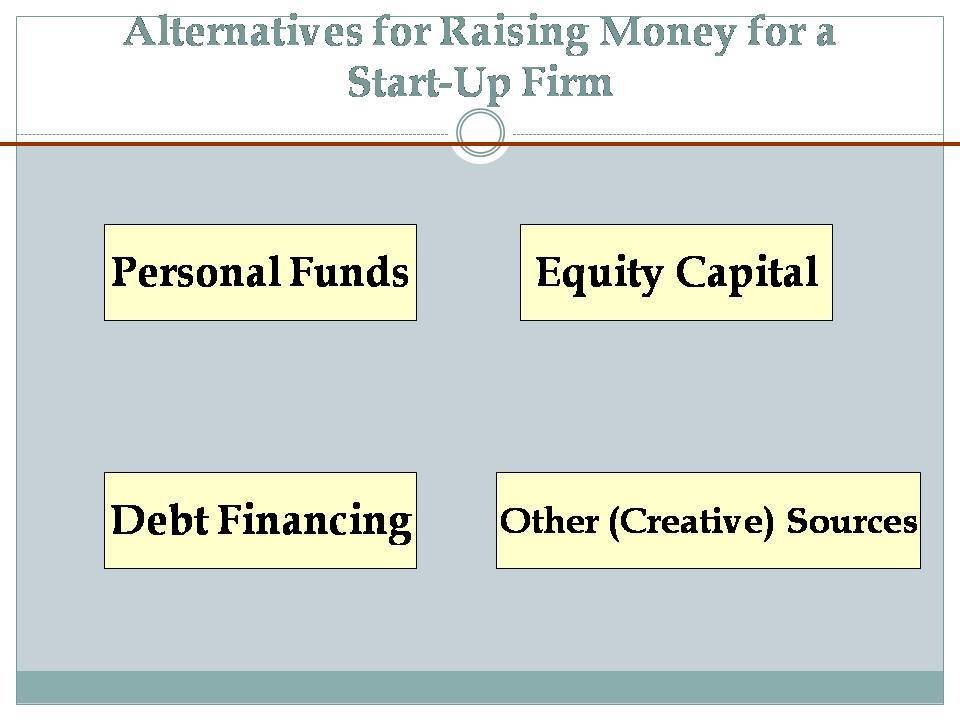 Alternatives for Raising Money for a Start-Up Firm

Personal Funds

Equity Capital

Debt Financing

Other (Creative) Sources